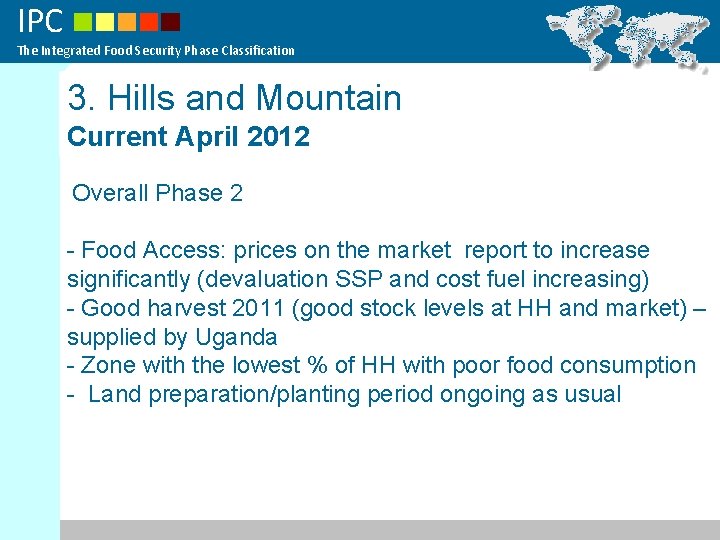 IPC
The Integrated Food Security Phase Classification

3. Hills and Mountain
Current April 2012

Overall Phase 2

- Food Access: prices on the market report to increase significantly (devaluation SSP and cost fuel increasing)
- Good harvest 2011 (good stock levels at HH and market) – supplied by Uganda
- Zone with the lowest % of HH with poor food consumption
- Land preparation/planting period ongoing as usual